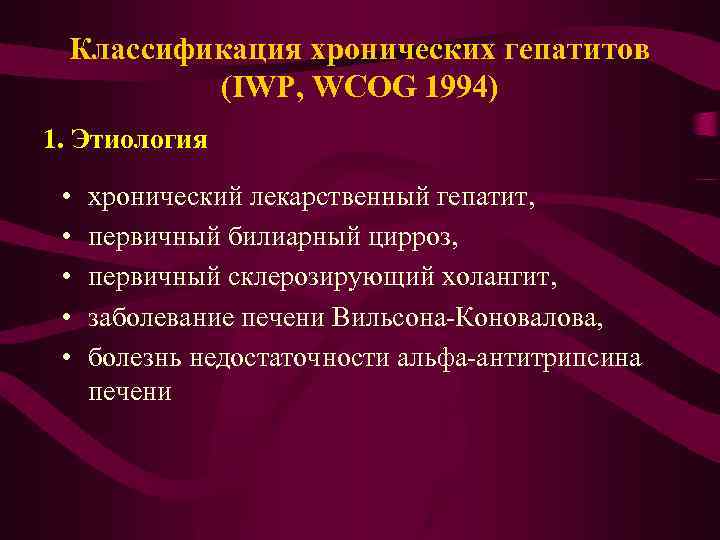 Классификация хронических гепатитов (IWP, WCOG 1994)

1. Этиология

• хронический лекарственный гепатит,
• первичный билиарный цирроз,
• первичный склерозирующий холангит,
• заболевание печени Вильсона-Коновалова,
• болезнь недостаточности альфа-антитрипсина печени